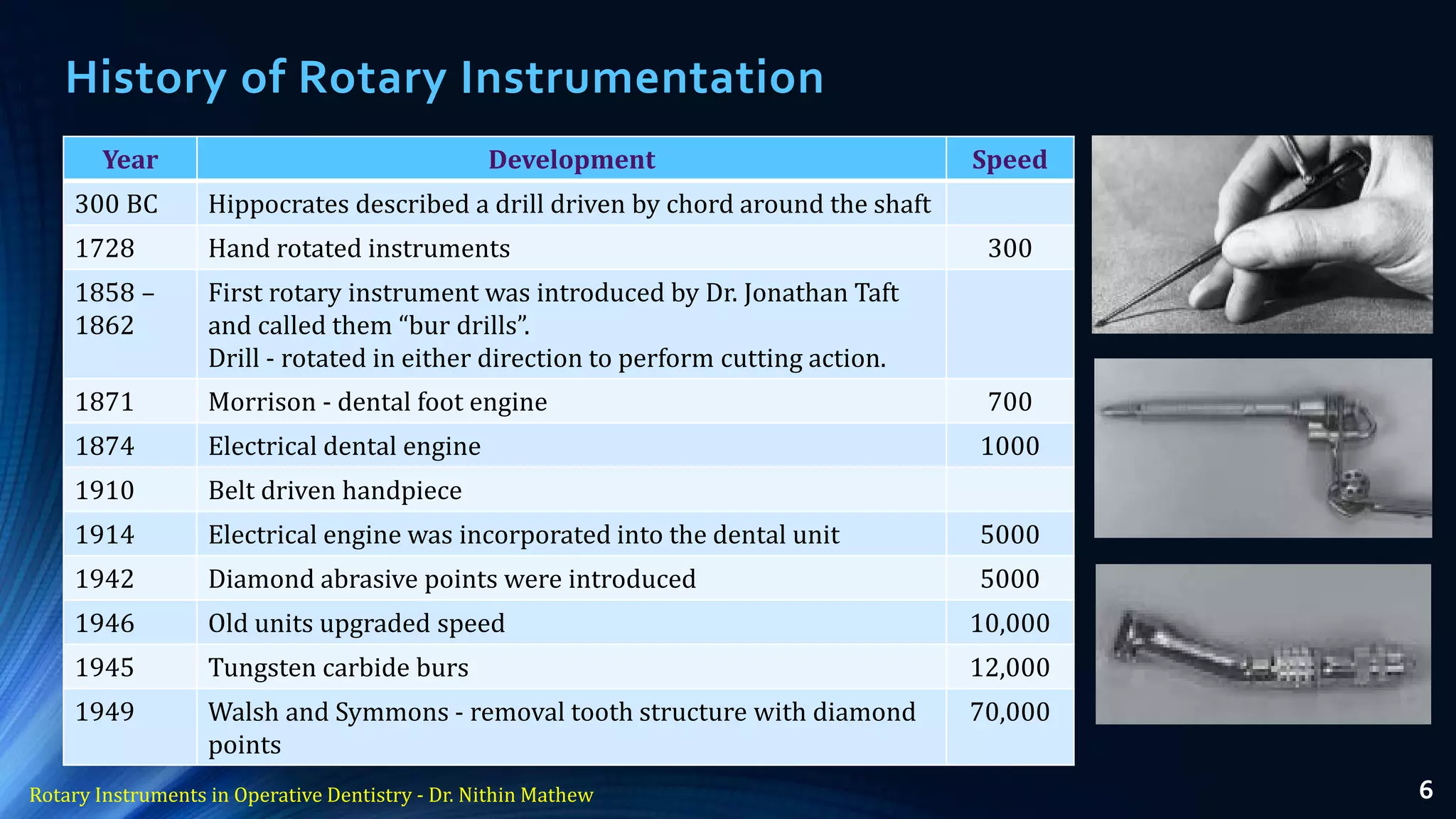 History of Rotary Instrumentation

| Year | Development | Speed |
|---|---|---|
| 300 BC | Hippocrates described a drill driven by chord around the shaft | |
| 1728 | Hand rotated instruments | 300 |
| 1858 – 1862 | First rotary instrument was introduced by Dr. Jonathan Taft and called them “bur drills”. Drill - rotated in either direction to perform cutting action. | |
| 1871 | Morrison - dental foot engine | 700 |
| 1874 | Electrical dental engine | 1000 |
| 1910 | Belt driven handpiece | |
| 1914 | Electrical engine was incorporated into the dental unit | 5000 |
| 1942 | Diamond abrasive points were introduced | 5000 |
| 1946 | Old units upgraded speed | 10,000 |
| 1945 | Tungsten carbide burs | 12,000 |
| 1949 | Walsh and Symmons - removal tooth structure with diamond points | 70,000 |

Rotary Instruments in Operative Dentistry - Dr. Nithin Mathew

6